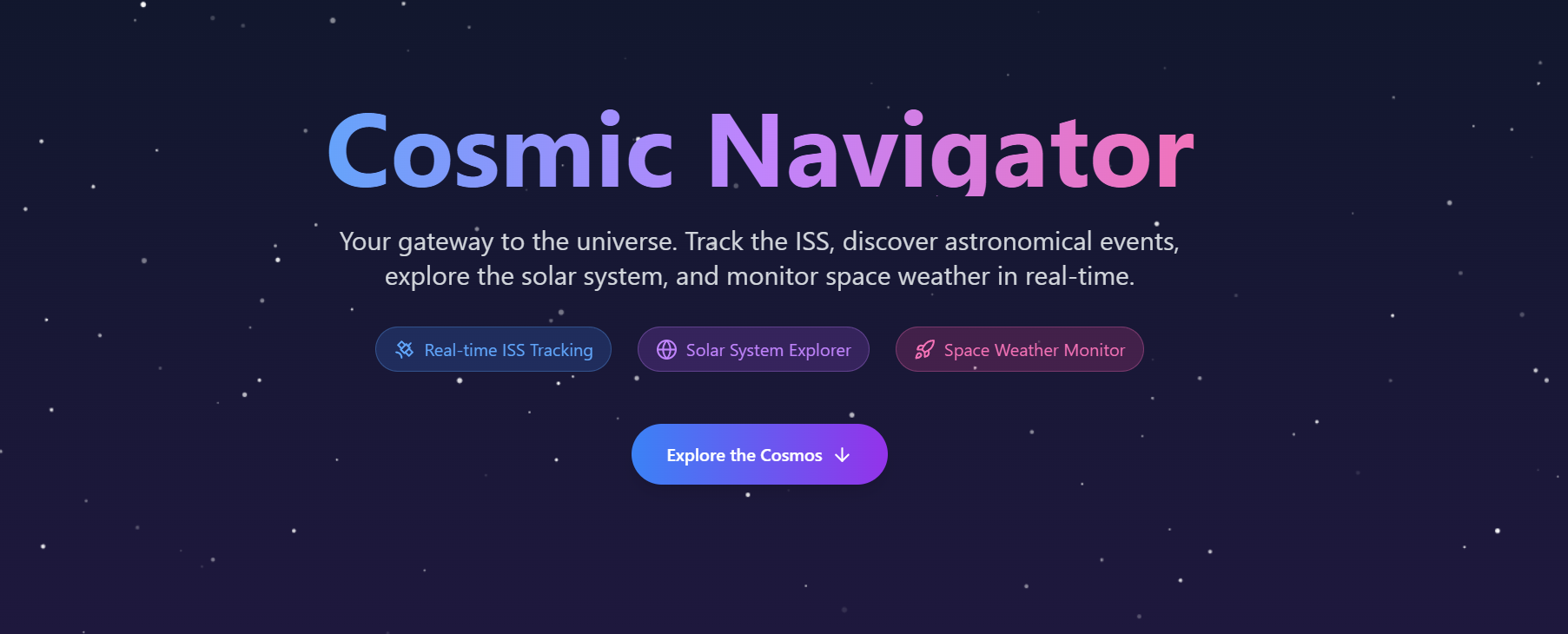 Cosmic Navigator

Your gateway to the universe. Track the ISS, discover astronomical events, explore the solar system, and monitor space weather in real-time.

Real-time ISS Tracking

Solar System Explorer

Space Weather Monitor

Explore the Cosmos